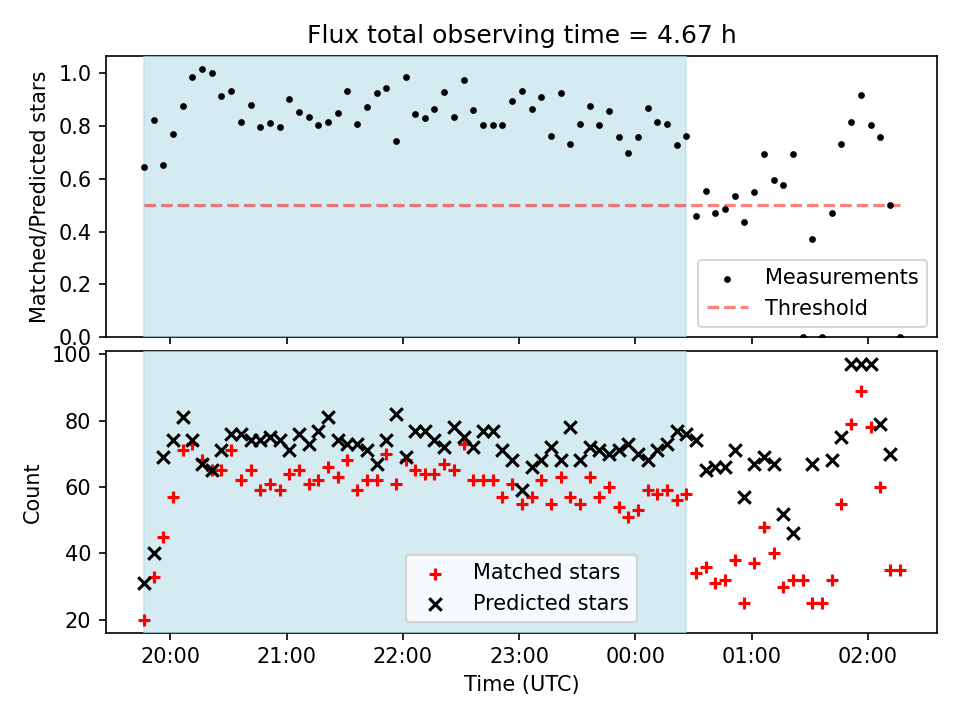 Flux total observing time = 4.67 h

Matched/Predicted stars

1.0
0.8
0.6
0.4
0.2
0.0

Measurements
Threshold

Count

100
80
60
40
20

Matched stars
Predicted stars

20:00
21:00
22:00
23:00
00:00
01:00
02:00

Time (UTC)